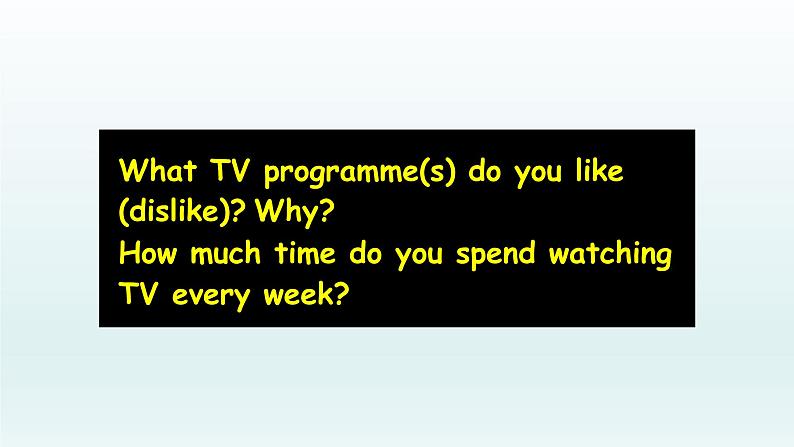 What TV programme(s) do you like (dislike)? Why?
How much time do you spend watching TV every week?